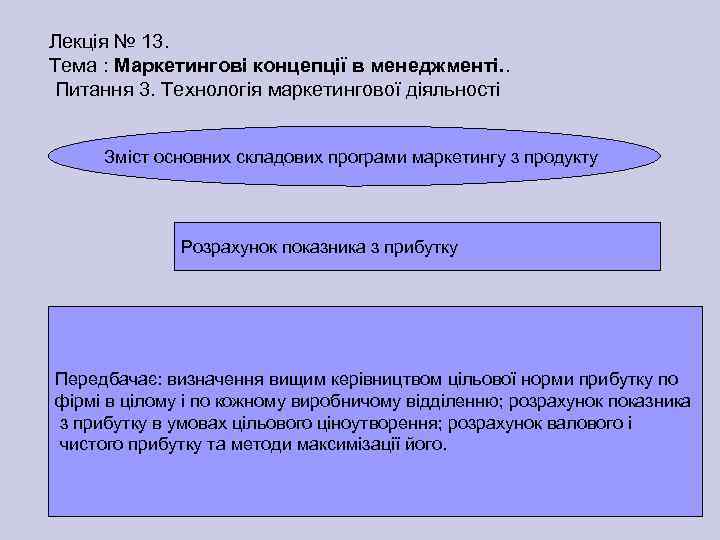 Лекція № 13.
Тема : Маркетингові концепції в менеджменті..
Питання 3. Технологія маркетингової діяльності

Зміст основних складових програми маркетингу з продукту

Розрахунок показника з прибутку

Передбачає: визначення вищим керівництвом цільової норми прибутку по фірмі в цілому і по кожному виробничому відділенню; розрахунок показника з прибутку в умовах цільового ціноутворення; розрахунок валового і чистого прибутку та методи максимізації його.